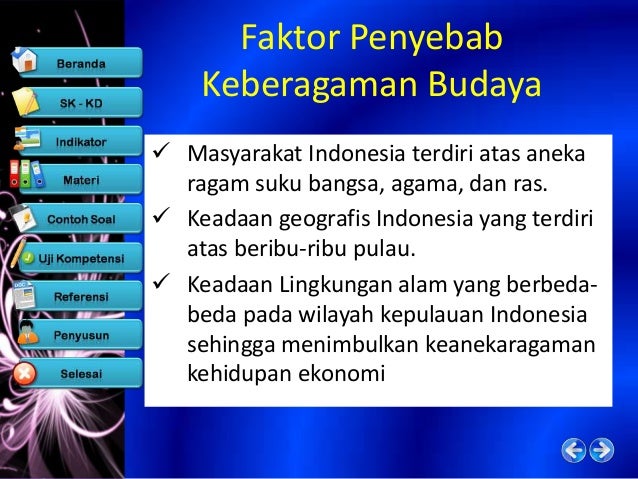 Beranda
SK - KD
Indikator
Materi
Contoh Soal
Uji Kompetensi
Referensi
Penyusun
Selesai

Faktor Penyebab Keberagaman Budaya

✓ Masyarakat Indonesia terdiri atas aneka ragam suku bangsa, agama, dan ras.
✓ Keadaan geografis Indonesia yang terdiri atas beribu-ribu pulau.
✓ Keadaan Lingkungan alam yang berbeda-beda pada wilayah kepulauan Indonesia sehingga menimbulkan keanekaragaman kehidupan ekonomi